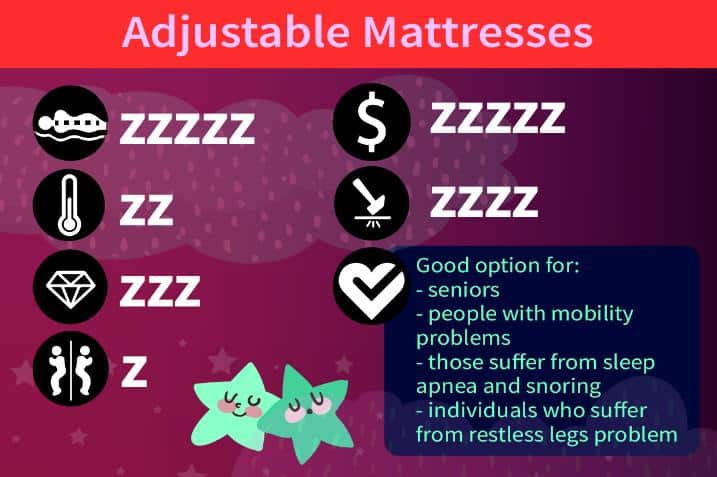 Adjustable Mattresses

ZZZZZ

ZZ

ZZZ

Z

$ ZZZZZ

ZZZZ

Good option for:
- seniors
- people with mobility problems
- those suffer from sleep apnea and snoring
- individuals who suffer from restless legs problem